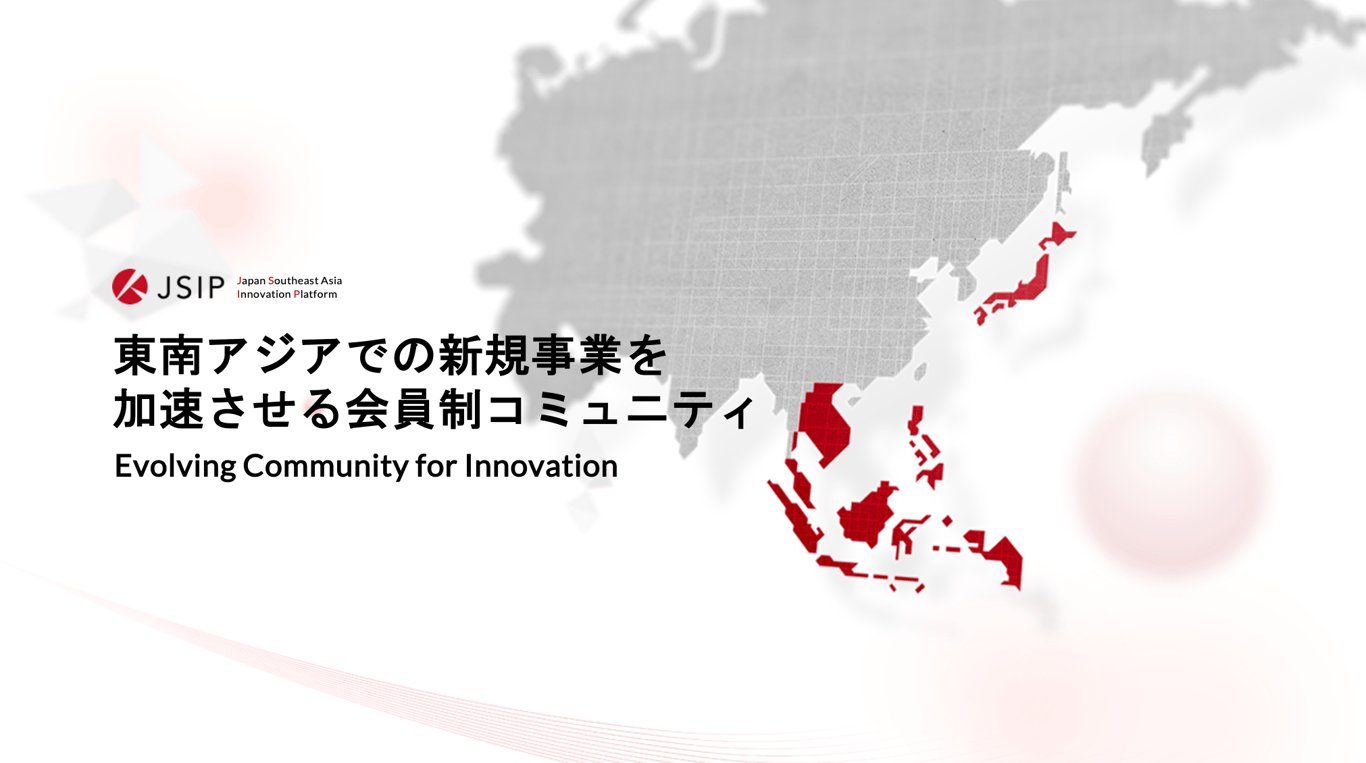 JSIP Japan Southeast Asia Innovation Platform

東南アジアでの新規事業を
加速させる会員制コミュニティ

Evolving Community for Innovation